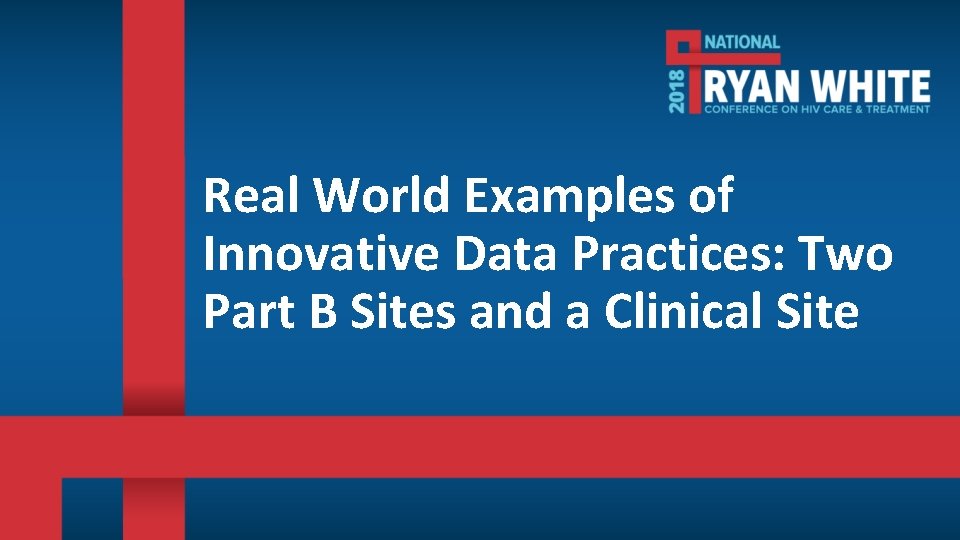 2018 NATIONAL RYAN WHITE CONFERENCE ON HIV CARE & TREATMENT

Real World Examples of Innovative Data Practices: Two Part B Sites and a Clinical Site